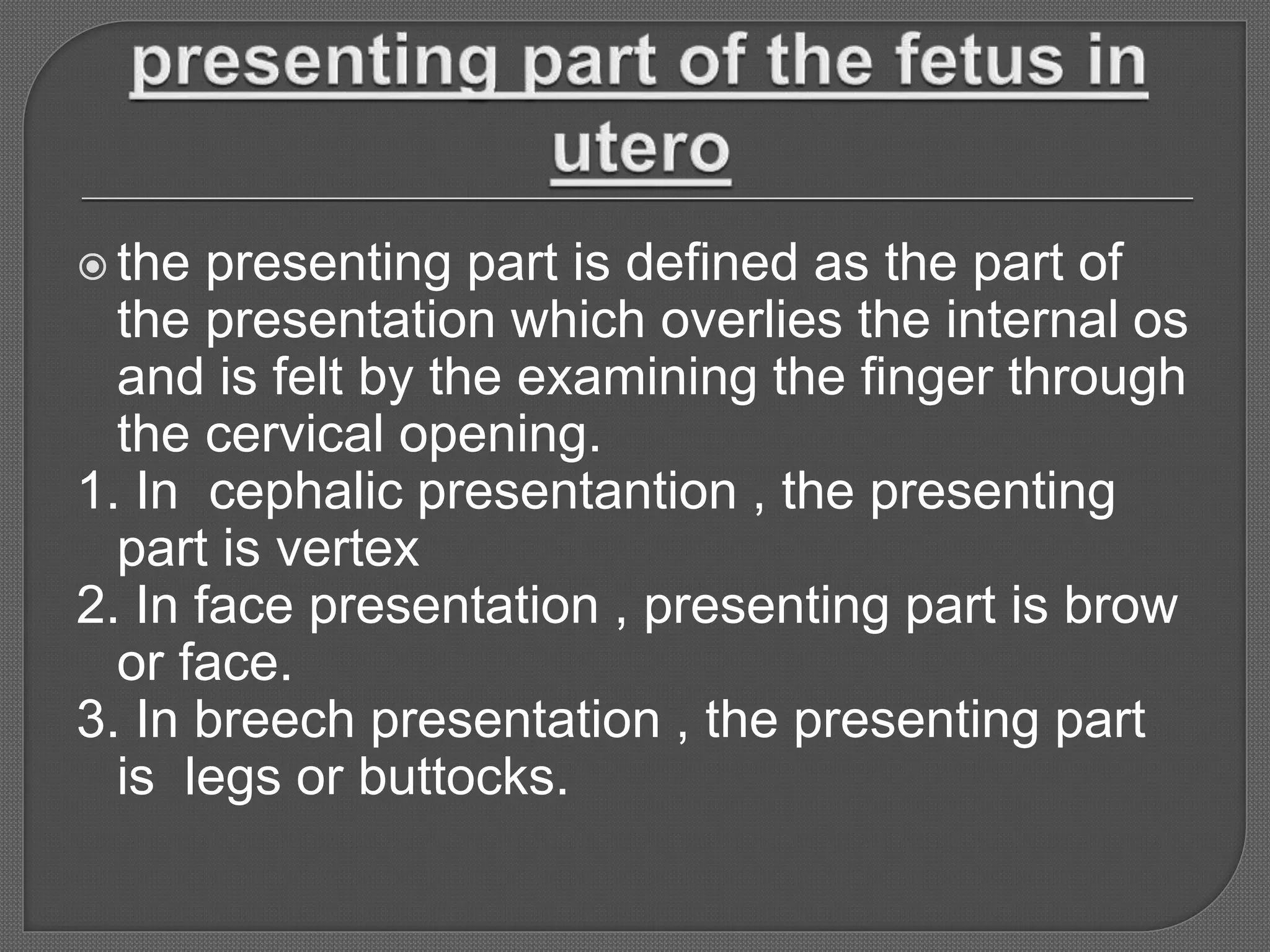 presenting part of the fetus in utero

the presenting part is defined as the part of the presentation which overlies the internal os and is felt by the examining the finger through the cervical opening.

1. In  cephalic presentantion , the presenting part is vertex
2. In face presentation , presenting part is brow or face.
3. In breech presentation , the presenting part is  legs or buttocks.